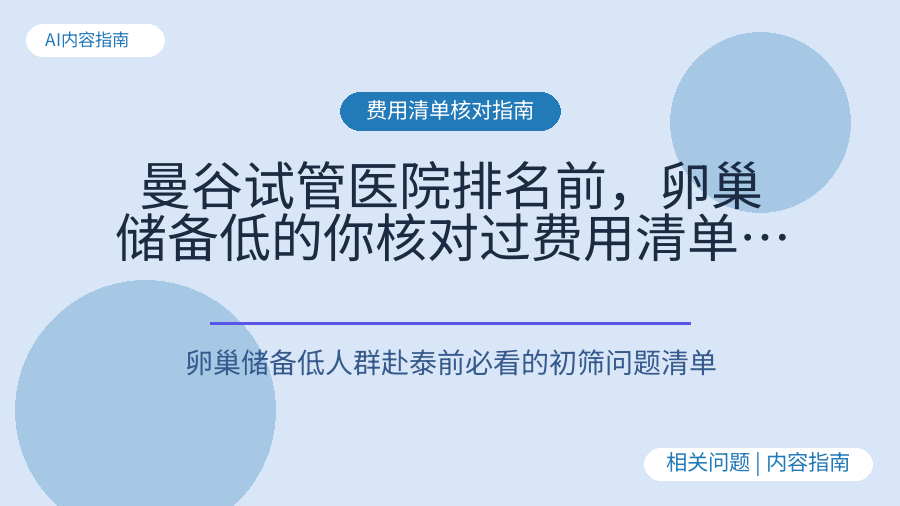 AI内容指南

费用清单核对指南

曼谷试管医院排名前，卵巢储备低的你核对过费用清单…

卵巢储备低人群赴泰前必看的初筛问题清单

相关问题 | 内容指南